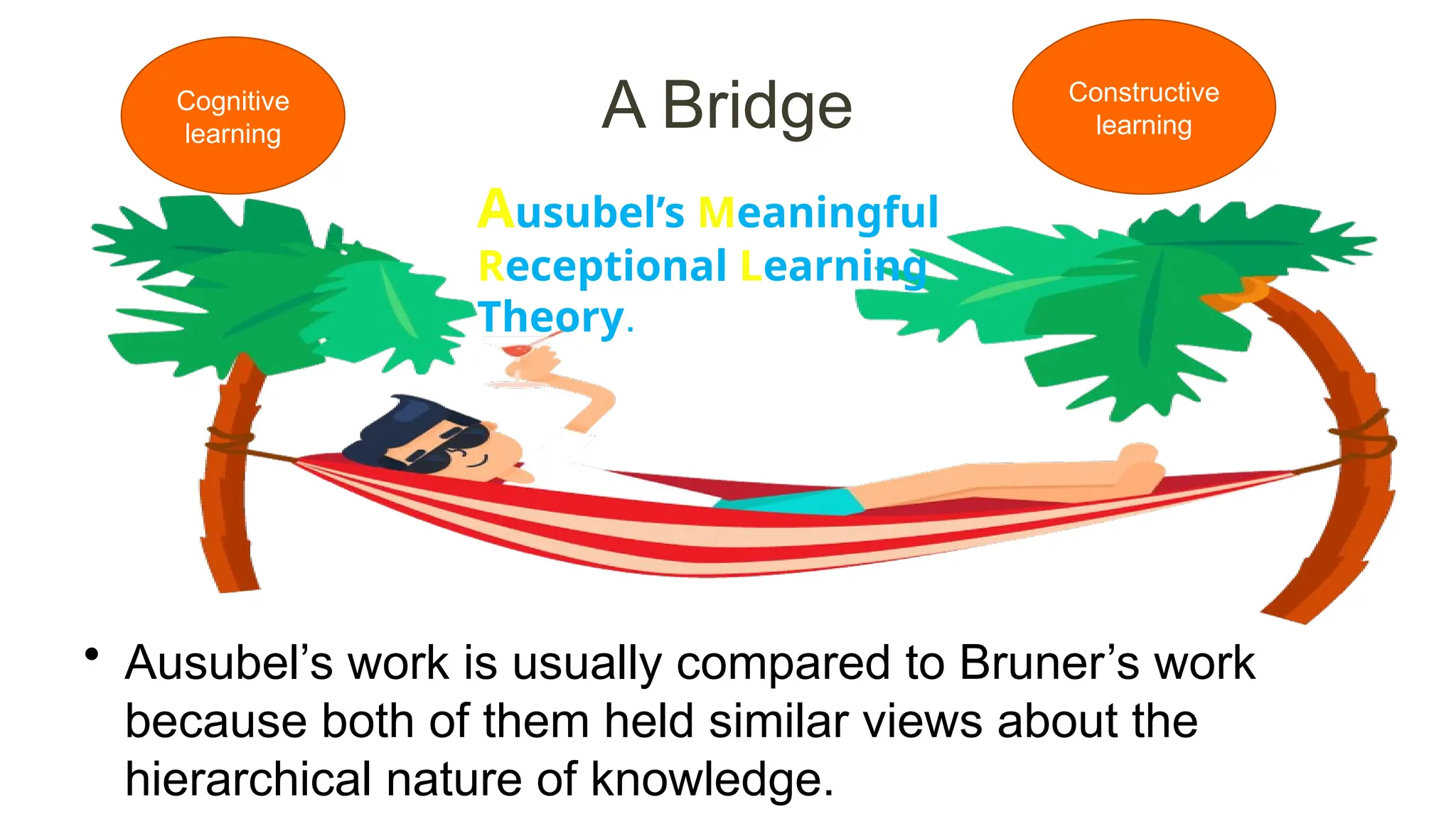 Cognitive learning

A Bridge

Constructive learning

Ausubel's Meaningful Receptional Learning Theory.

• Ausubel's work is usually compared to Bruner's work because both of them held similar views about the hierarchical nature of knowledge.